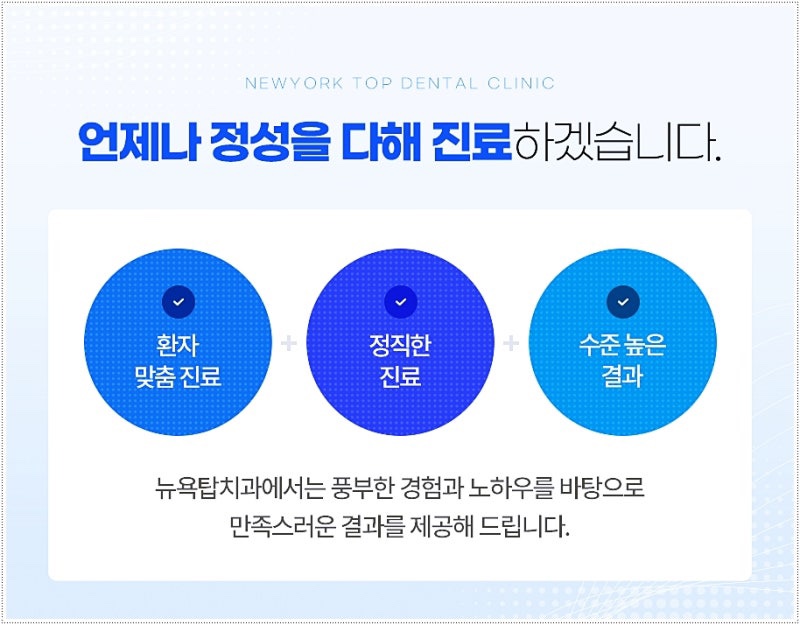 NEWYORK TOP DENTAL CLINIC

언제나 정성을 다해 진료하겠습니다.

환자 맞춤 진료

+

정직한 진료

+

수준 높은 결과

뉴욕탑치과에서는 풍부한 경험과 노하우를 바탕으로 만족스러운 결과를 제공해 드립니다.